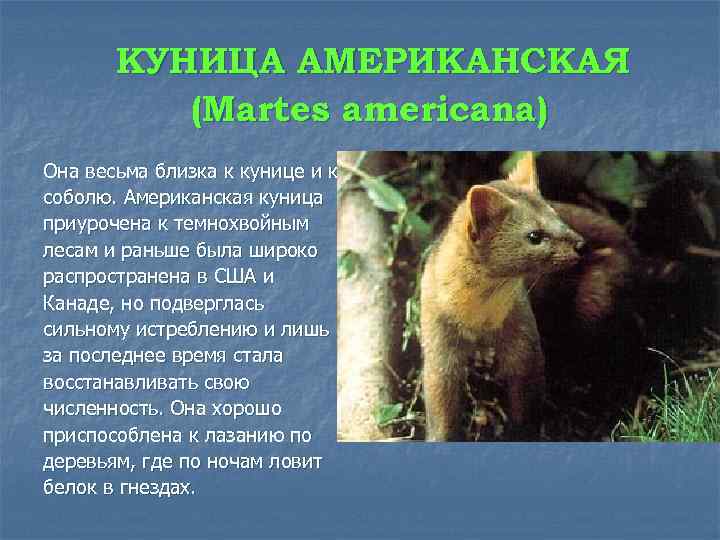 КУНИЦА АМЕРИКАНСКАЯ
(Martes americana)

Она весьма близка к кунице и к соболю. Американская куница приурочена к темнохвойным лесам и раньше была широко распространена в США и Канаде, но подверглась сильному истреблению и лишь за последнее время стала восстанавливать свою численность. Она хорошо приспособлена к лазанию по деревьям, где по ночам ловит белок в гнездах.